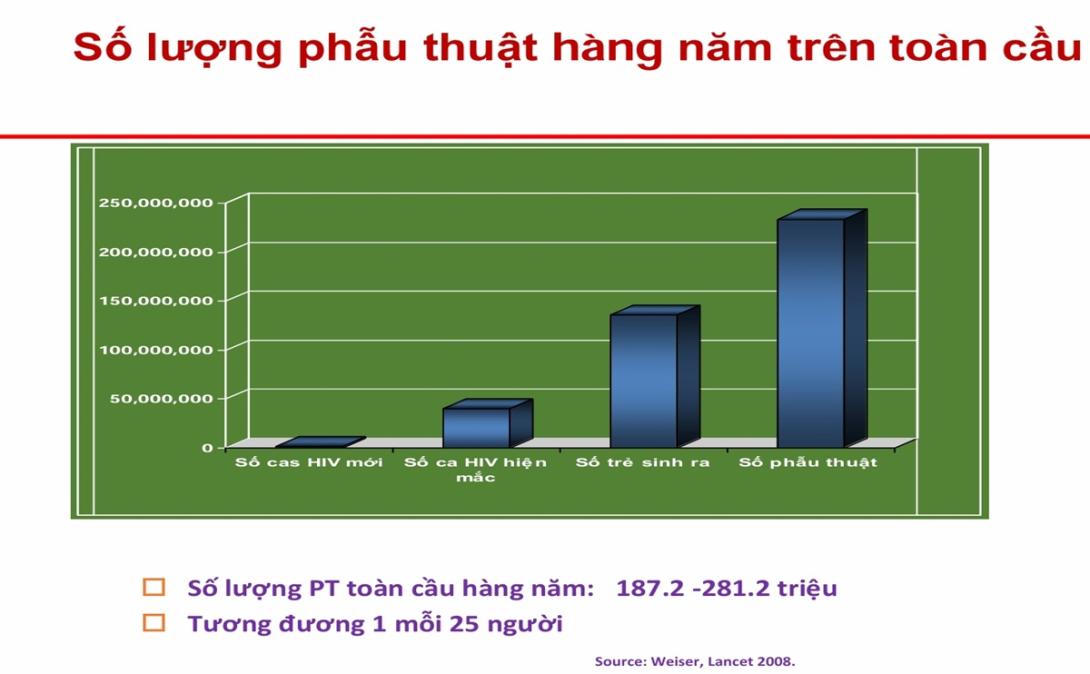 Số lượng phẫu thuật hàng năm trên toàn cầu

250,000,000
200,000,000
150,000,000
100,000,000
50,000,000
0

Số cas HIV mới
Số ca HIV hiện mắc
Số trẻ sinh ra
Số phẫu thuật

Số lượng PT toàn cầu hàng năm: 187.2 -281.2 triệu
Tương đương 1 mỗi 25 người

Source: Weiser, Lancet 2008.